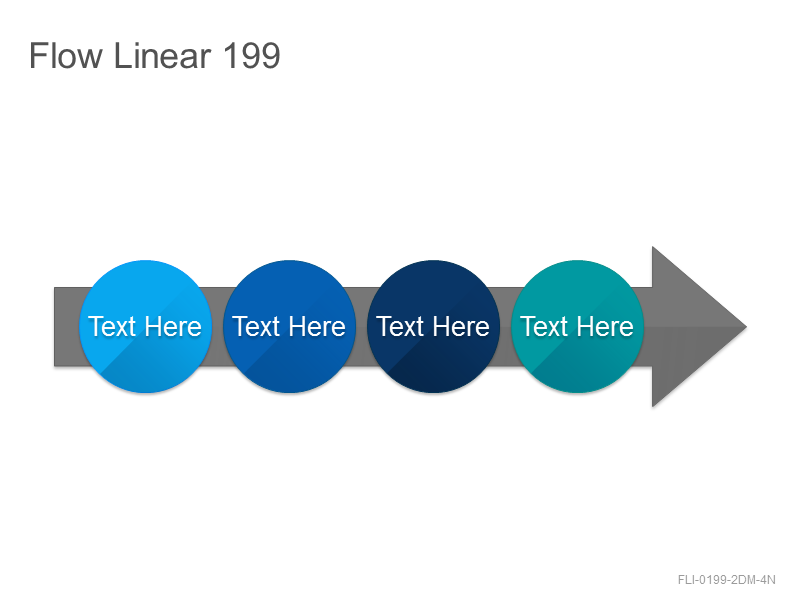 Flow Linear 199

Text Here

Text Here

Text Here

Text Here

FLI-0199-2DM-4N